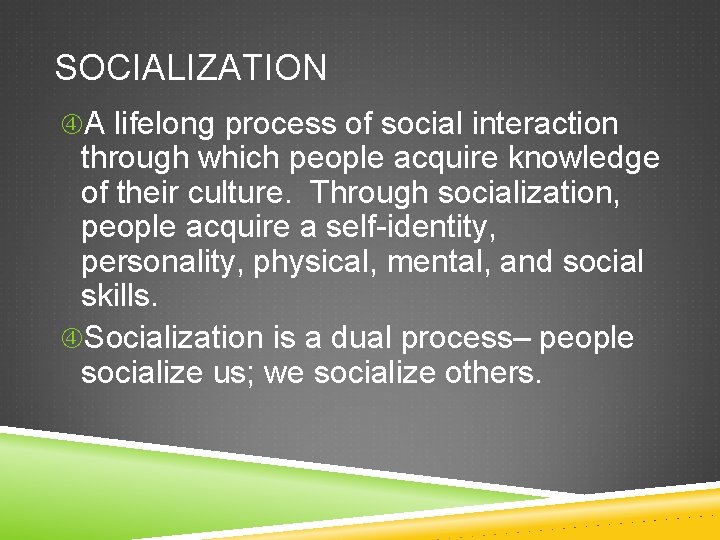 SOCIALIZATION

④A lifelong process of social interaction through which people acquire knowledge of their culture. Through socialization, people acquire a self-identity, personality, physical, mental, and social skills.

④Socialization is a dual process– people socialize us; we socialize others.